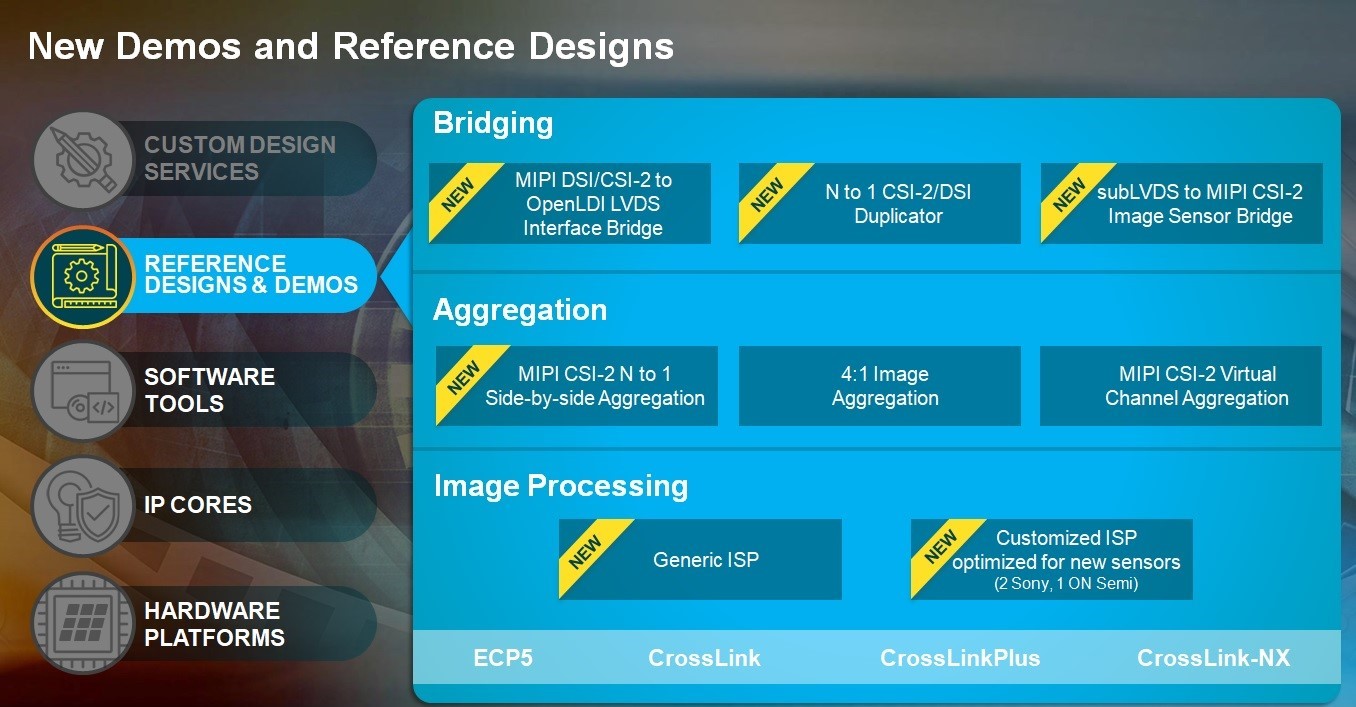 New Demos and Reference Designs

CUSTOM DESIGN SERVICES

REFERENCE DESIGNS & DEMOS

SOFTWARE TOOLS

IP CORES

HARDWARE PLATFORMS

Bridging

NEW
MIPI DSI/CSI-2 to OpenLDI LVDS Interface Bridge

NEW
N to 1 CSI-2/DSI Duplicator

NEW
subLVDS to MIPI CSI-2 Image Sensor Bridge

Aggregation

NEW
MIPI CSI-2 N to 1 Side-by-side Aggregation

4:1 Image Aggregation

MIPI CSI-2 Virtual Channel Aggregation

Image Processing

NEW
Generic ISP

NEW
Customized ISP optimized for new sensors
(2 Sony, 1 ON Semi)

ECP5
CrossLink
CrossLinkPlus
CrossLink-NX